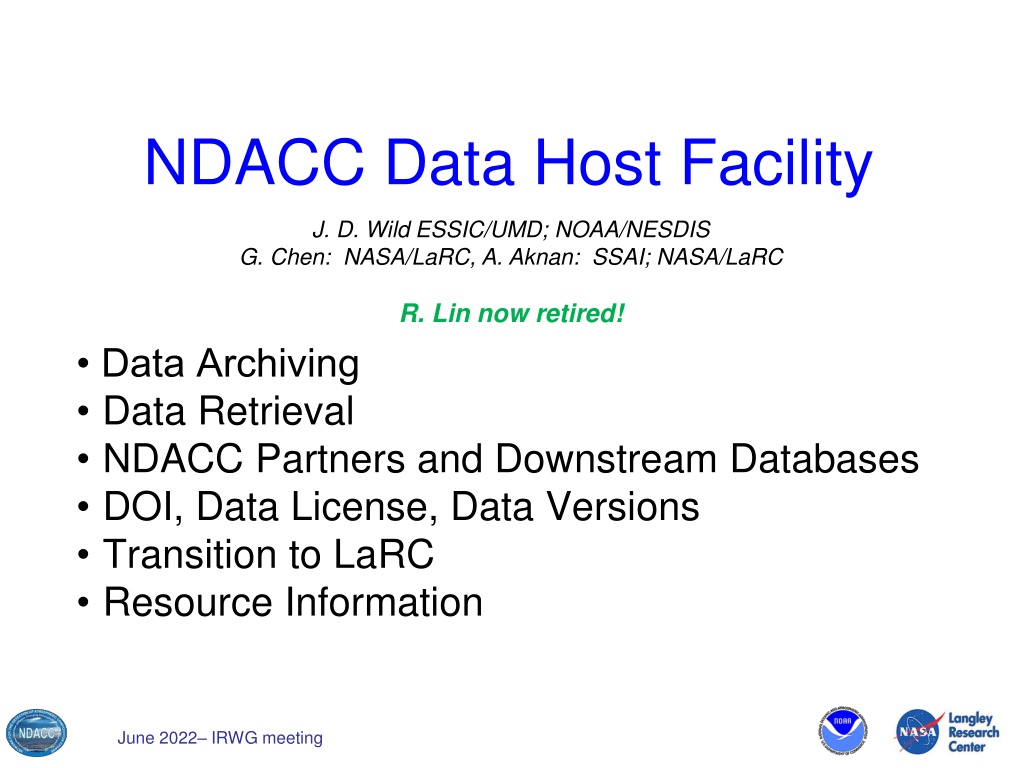 NDACC Data Host Facility

J. D. Wild ESSIC/UMD; NOAA/NESDIS
G. Chen: NASA/LaRC, A. Aknan: SSAI; NASA/LaRC

R. Lin now retired!

• Data Archiving
• Data Retrieval
• NDACC Partners and Downstream Databases
• DOI, Data License, Data Versions
• Transition to LaRC
• Resource Information

NDACC

June 2022– IRWG meeting

NOAA

NASA

Langley Research Center